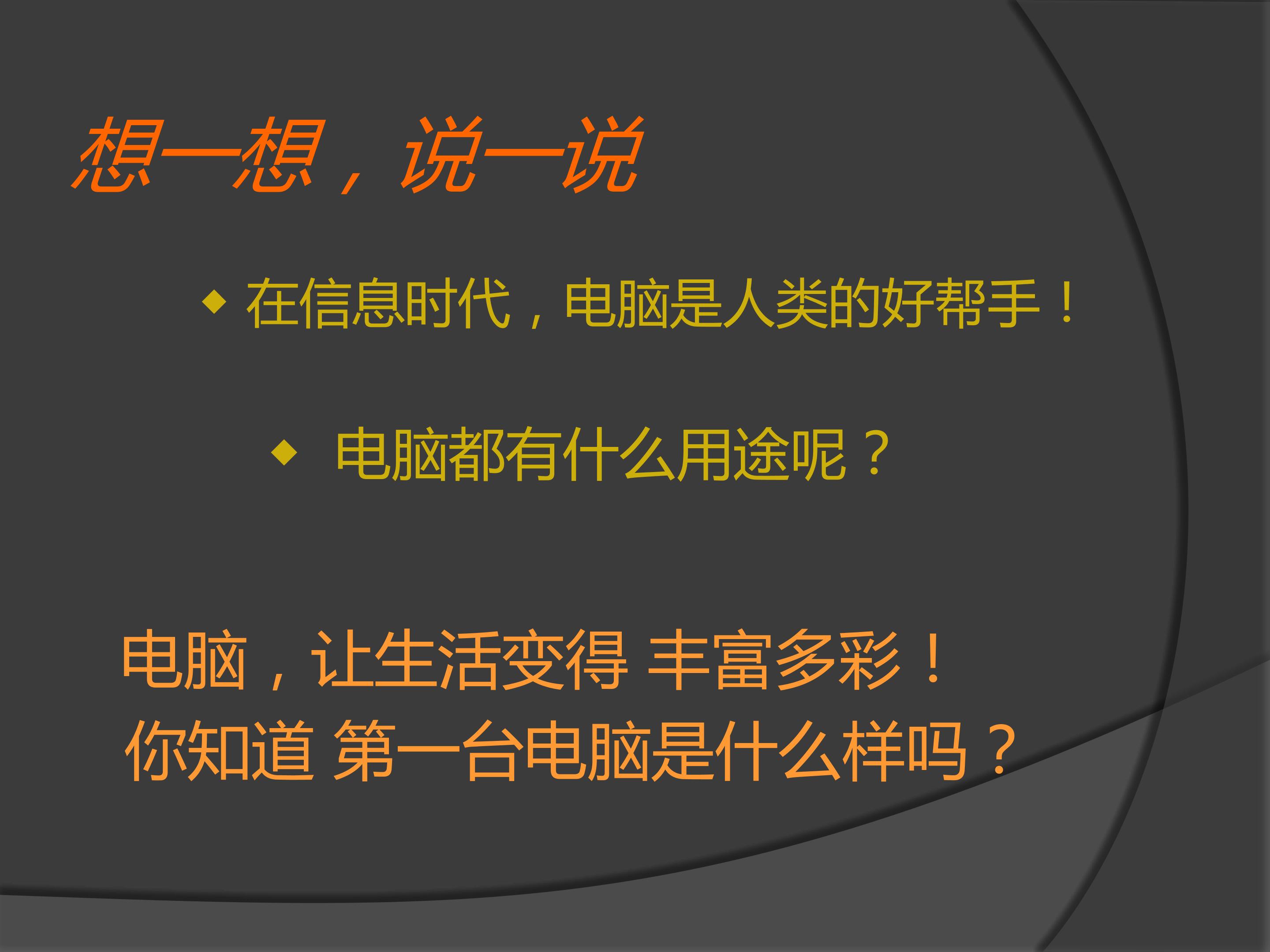 想一想，说一说

◆ 在信息时代，电脑是人类的好帮手！

◆ 电脑都有什么用途呢？

电脑，让生活变得 丰富多彩！
你知道 第一台电脑是什么样吗？